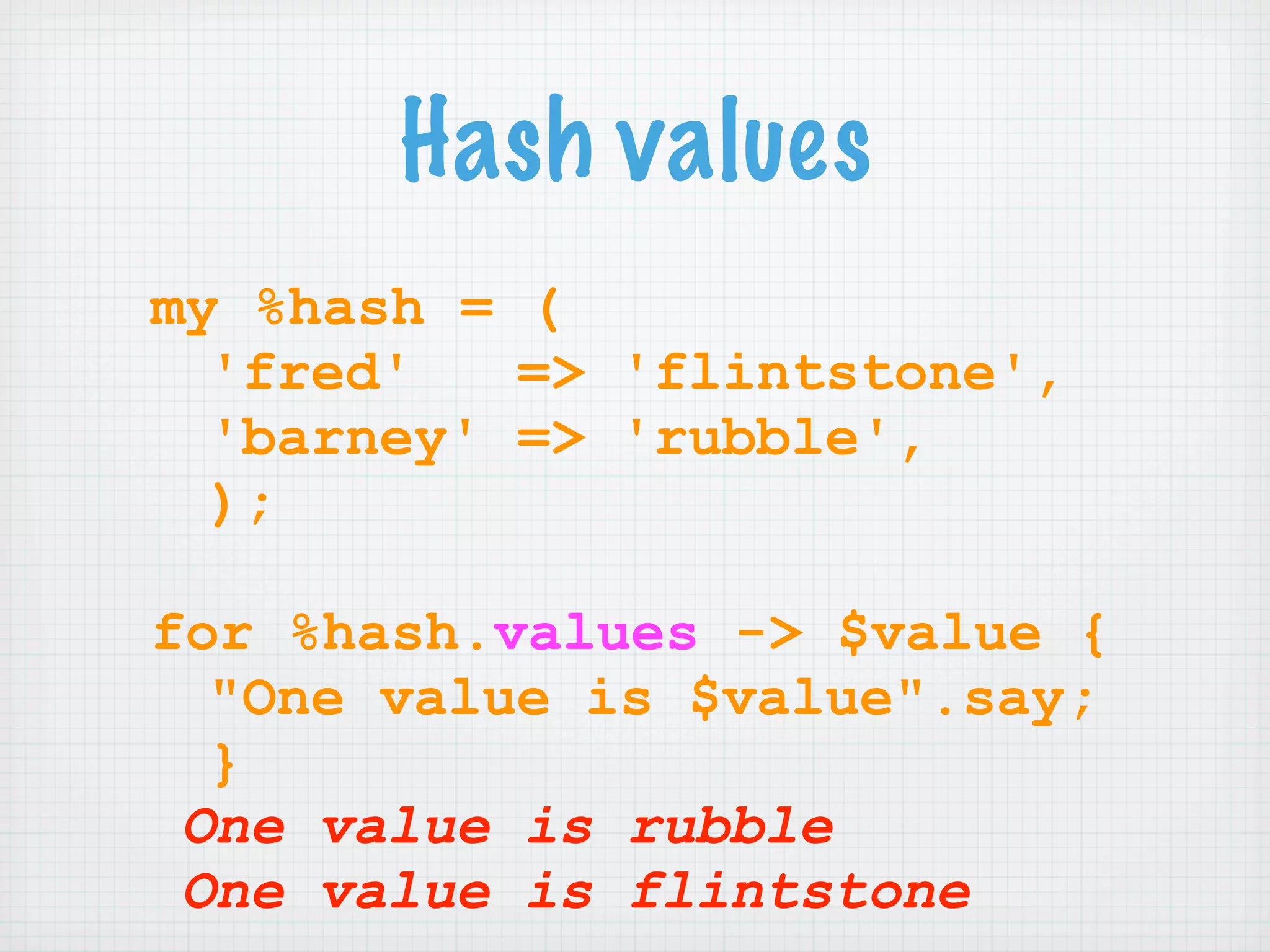 Hash values

my %hash = (
'fred'   => 'flintstone',
'barney' => 'rubble',
);

for %hash.values -> $value {
"One value is $value".say;
}
One value is rubble
One value is flintstone